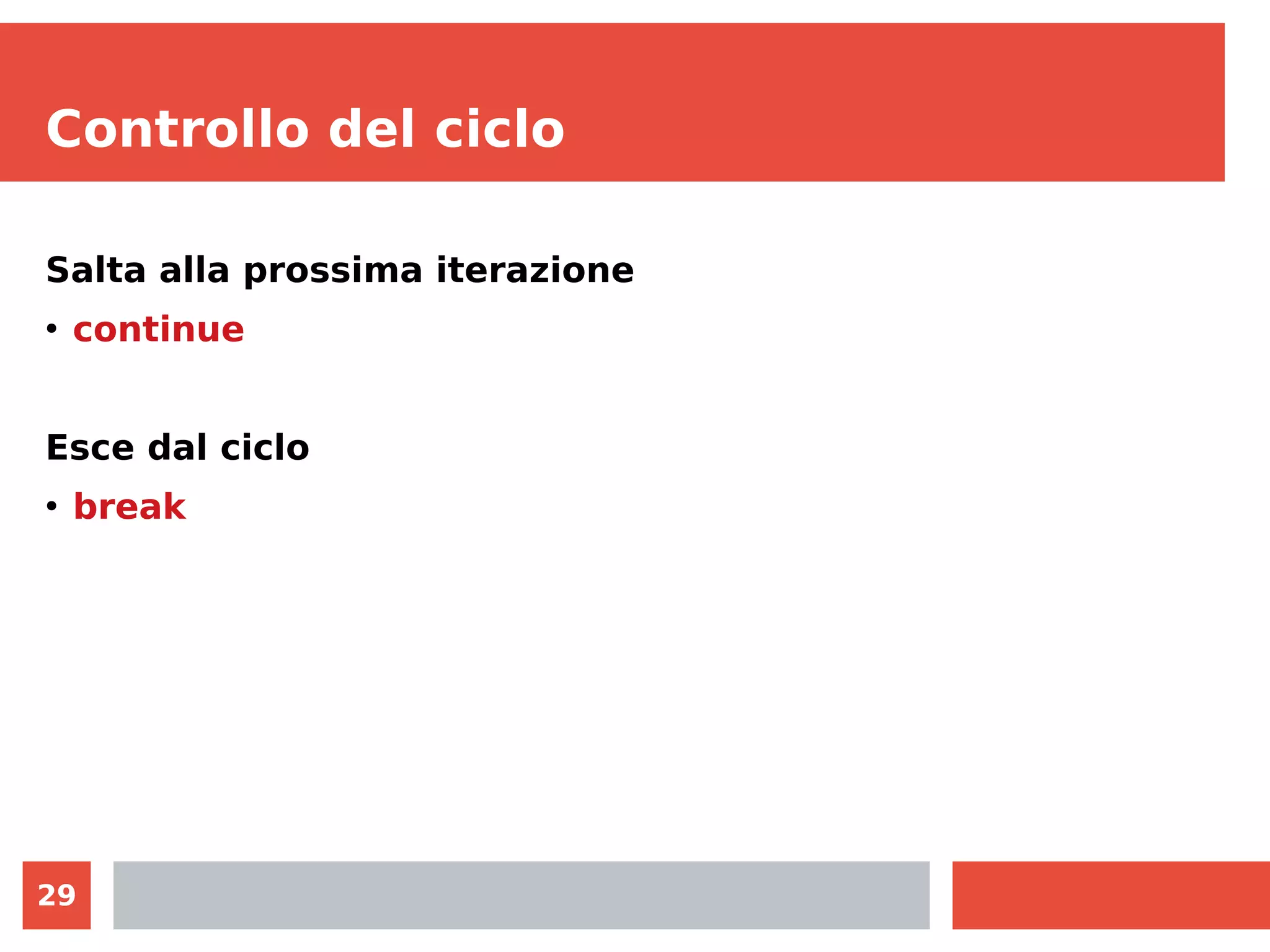 Controllo del ciclo

Salta alla prossima iterazione

• continue

Esce dal ciclo

• break

29